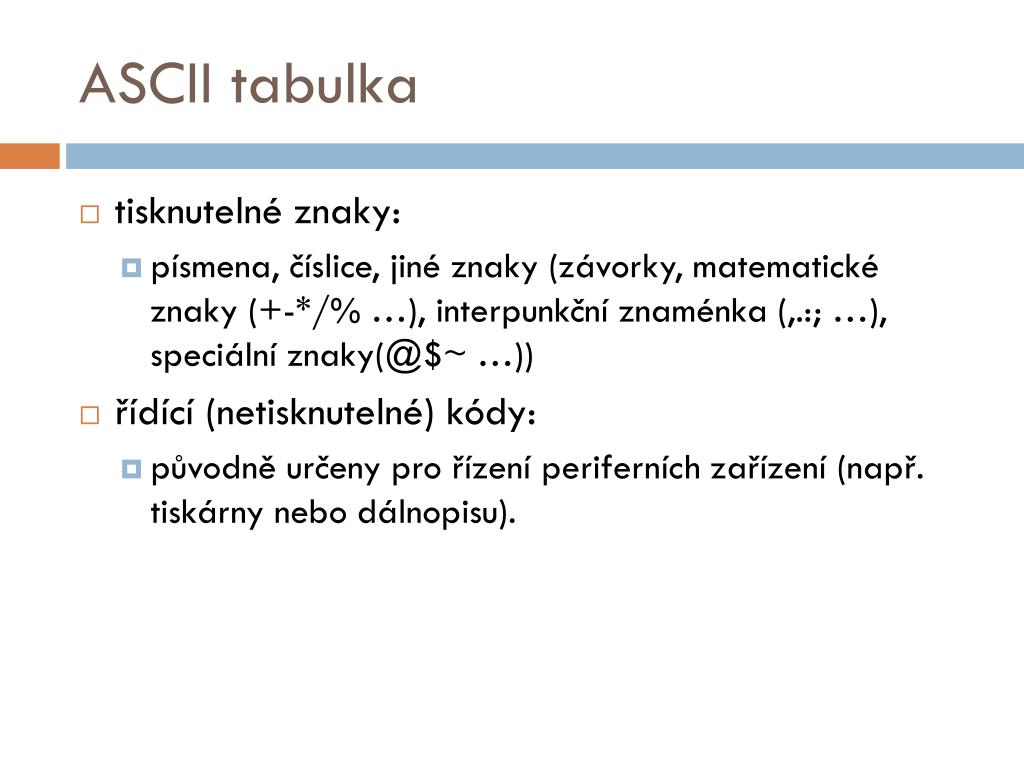 ASCII tabulka

tisknutelné znaky:

písmena, číslice, jiné znaky (závorky, matematické znaky (+-*/% …), interpunkční znaménka (,.:; …), speciální znaky(@$~ …))

řídící (netisknutelné) kódy:

původně určeny pro řízení periferních zařízení (např. tiskárny nebo dálnopisu).